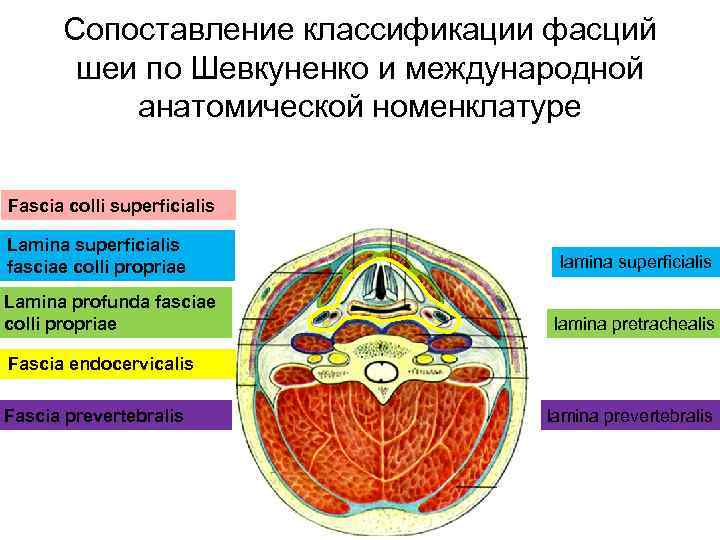 Сопоставление классификации фасций шеи по Шевкуненко и международной анатомической номенклатуре

Fascia colli superficialis

Lamina superficialis fasciae colli propriae

Lamina profunda fasciae colli propriae

Fascia endocervicalis

Fascia prevertebralis

lamina superficialis

lamina pretrachealis

lamina prevertebralis